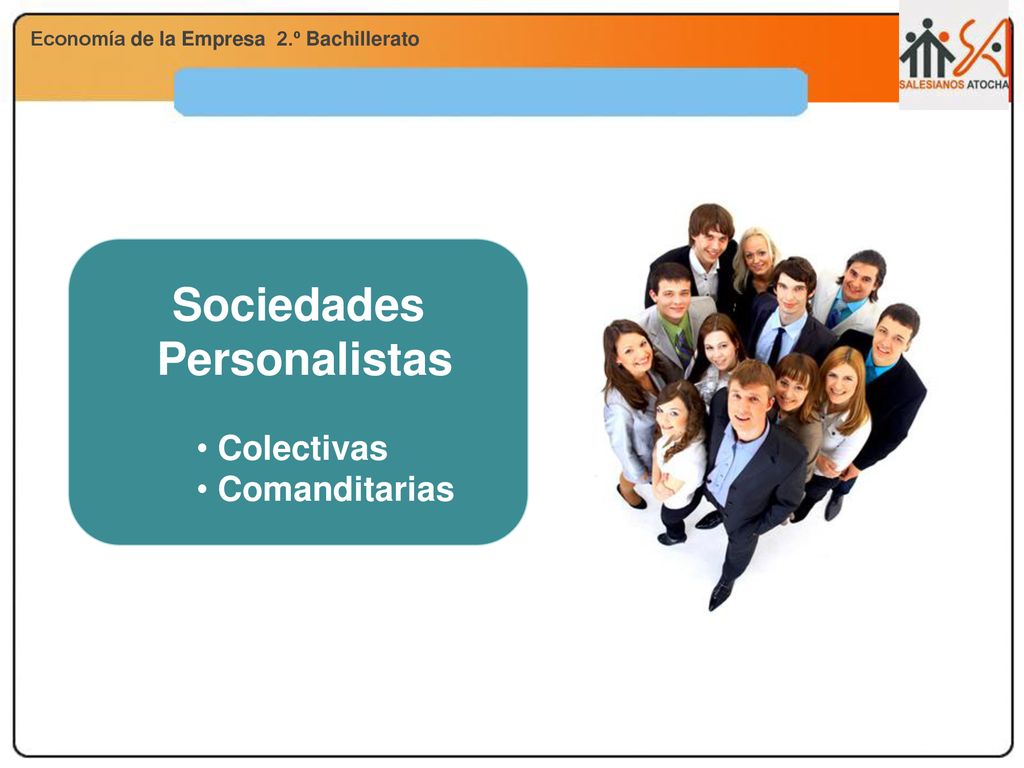 Economía de la Empresa 2.º Bachillerato

SA
SALESIANOS ATOCHA

Sociedades Personalistas

• Colectivas
• Comanditarias